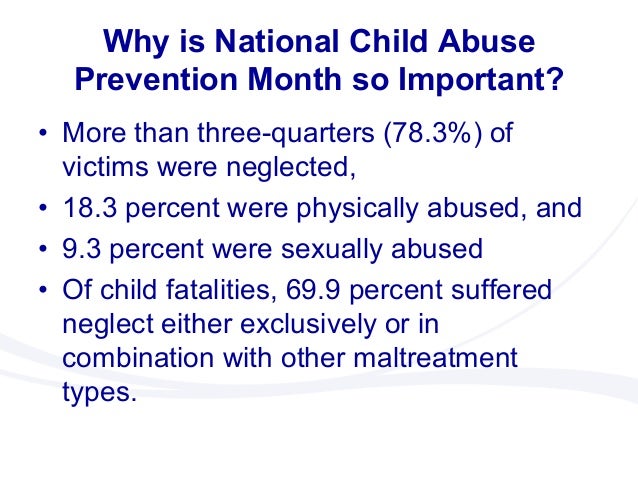 Why is National Child Abuse Prevention Month so Important?

• More than three-quarters (78.3%) of victims were neglected,
• 18.3 percent were physically abused, and
• 9.3 percent were sexually abused
• Of child fatalities, 69.9 percent suffered neglect either exclusively or in combination with other maltreatment types.